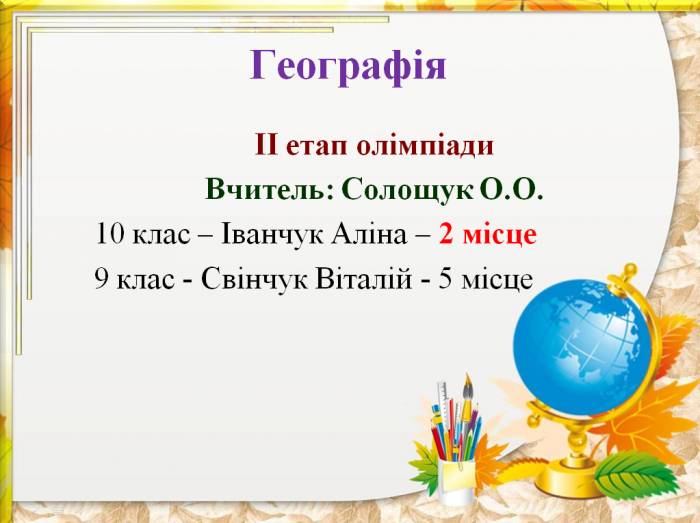 Географія

ІІ етап олімпіади

Вчитель: Солощук О.О.

10 клас – Іванчук Аліна – 2 місце

9 клас - Свінчук Віталій - 5 місце